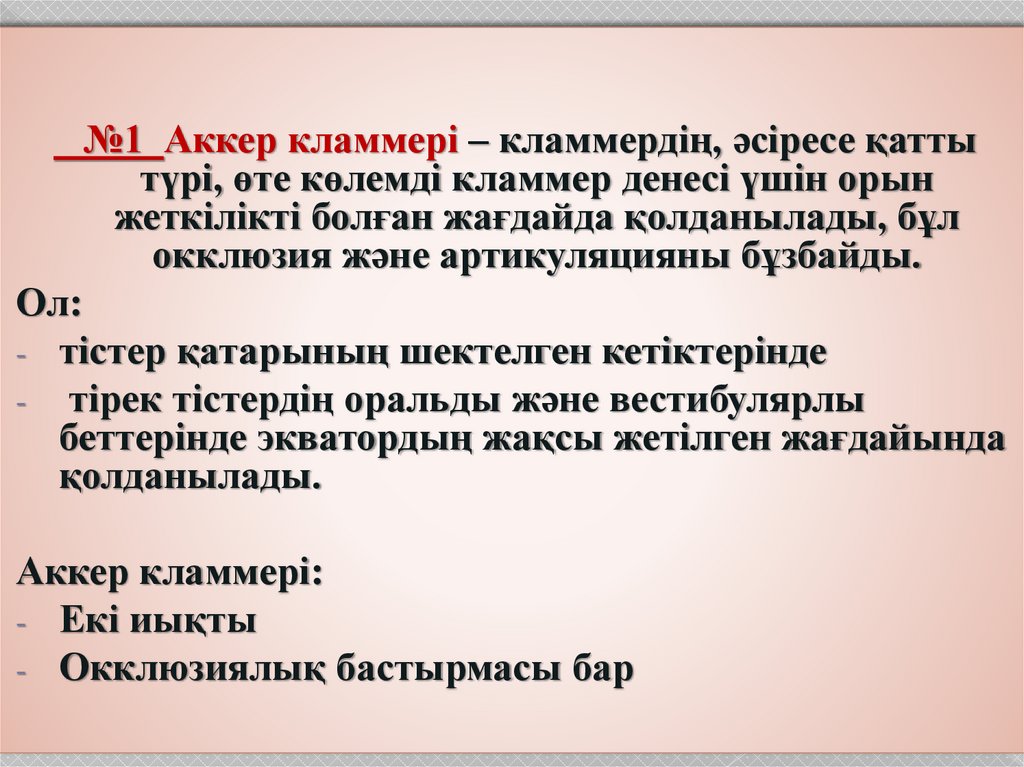 №1 Аккер кламмері – кламмердің, әсіресе қатты түрі, өте көлемді кламмер денесі үшін орын жеткілікті болған жағдайда қолданылады, бұл окклюзия және артикуляцияны бұзбайды.

Ол:

- тістер қатарының шектелген кетіктерінде
- тірек тістердің оральды және вестибулярлы беттерінде экватордың жақсы жетілген жағдайында қолданылады.

Аккер кламмері:

- Екі иықты
- Окклюзиялық бастырмасы бар